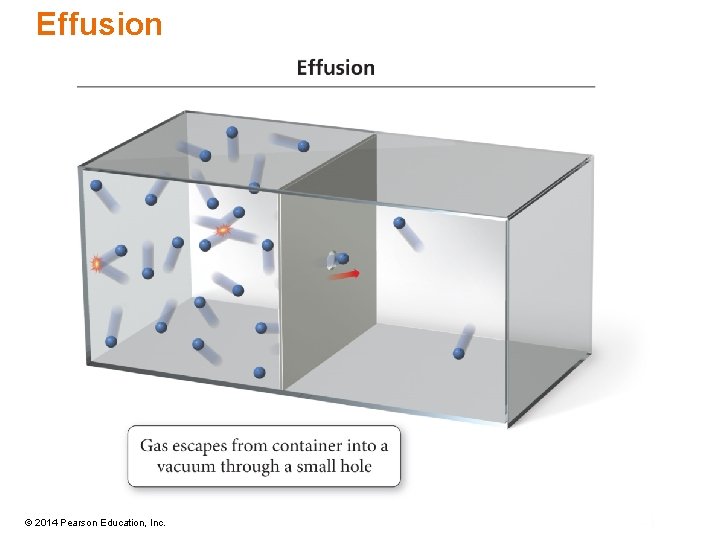 Effusion

Effusion

Gas escapes from container into a vacuum through a small hole

© 2014 Pearson Education, Inc.